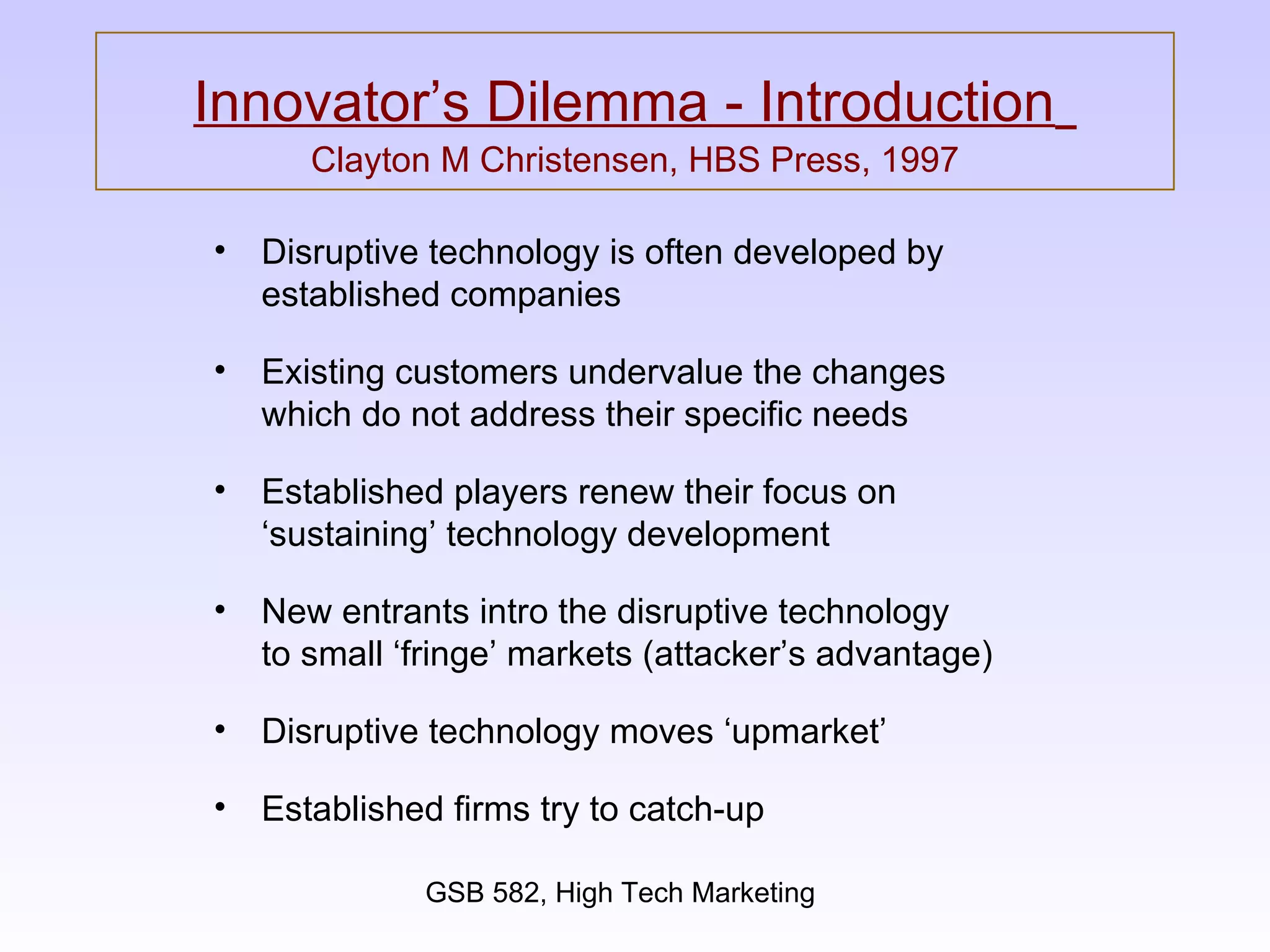 Innovator’s Dilemma - Introduction
Clayton M Christensen, HBS Press, 1997

• Disruptive technology is often developed by established companies

• Existing customers undervalue the changes which do not address their specific needs

• Established players renew their focus on ‘sustaining’ technology development

• New entrants intro the disruptive technology to small ‘fringe’ markets (attacker’s advantage)

• Disruptive technology moves ‘upmarket’

• Established firms try to catch-up

GSB 582, High Tech Marketing